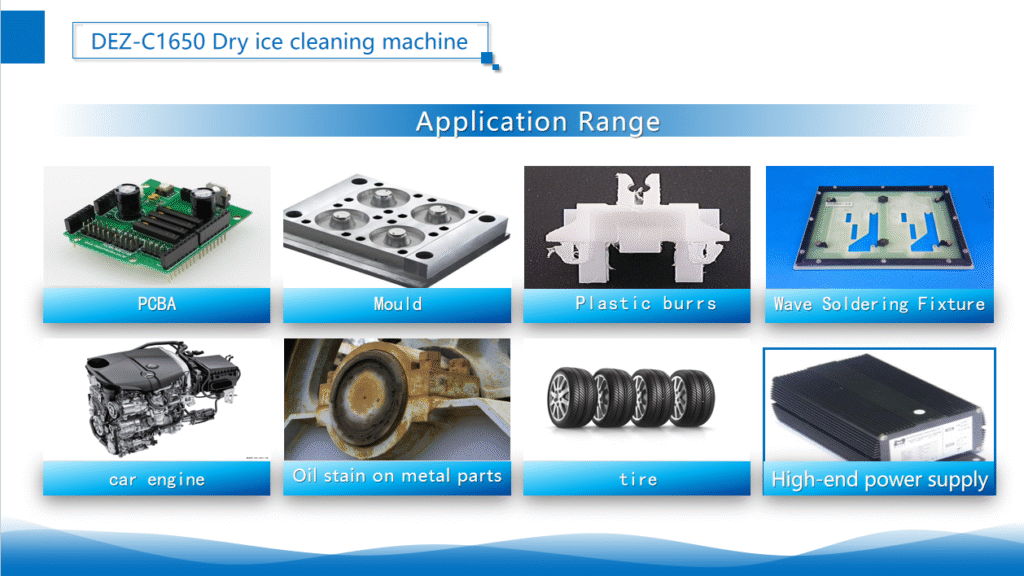 DEZ-C1650 Dry ice cleaning machine

Application Range

PCBA

Mould

Plastic burrs

Wave Soldering Fixture

car engine

Oil stain on metal parts

tire

High-end power supply